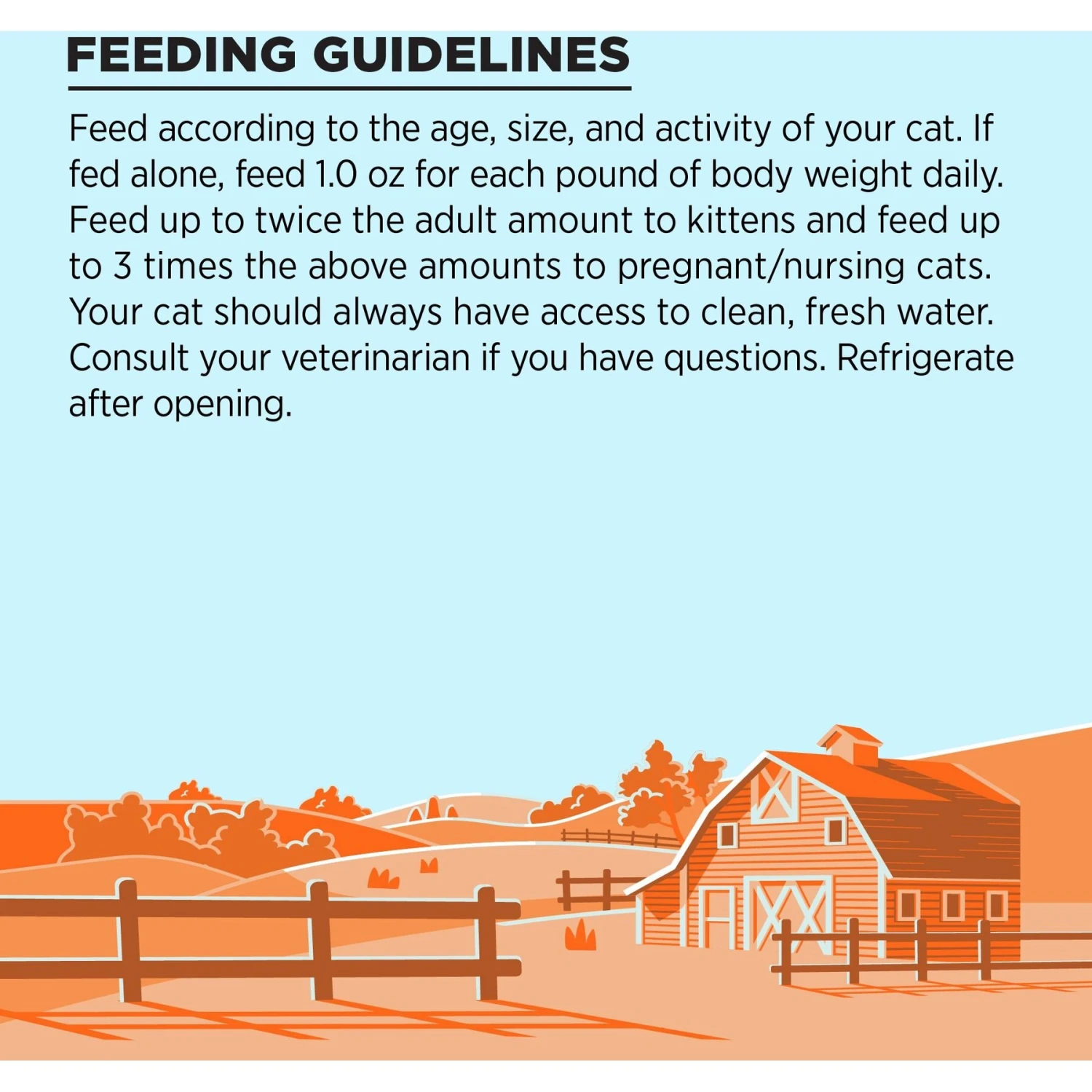 FEEDING GUIDELINES

Feed according to the age, size, and activity of your cat. If fed alone, feed 1.0 oz for each pound of body weight daily. Feed up to twice the adult amount to kittens and feed up to 3 times the above amounts to pregnant/nursing cats. Your cat should always have access to clean, fresh water. Consult your veterinarian if you have questions. Refrigerate after opening.